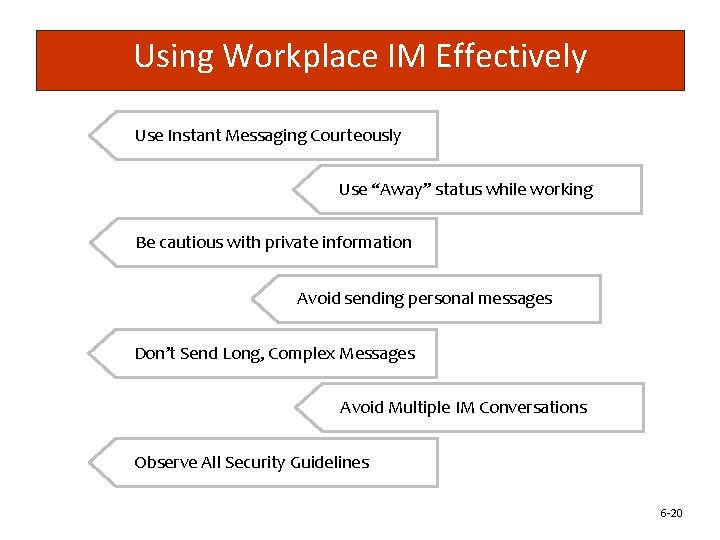 Using Workplace IM Effectively

Use Instant Messaging Courteously

Use “Away” status while working

Be cautious with private information

Avoid sending personal messages

Don’t Send Long, Complex Messages

Avoid Multiple IM Conversations

Observe All Security Guidelines

6-20